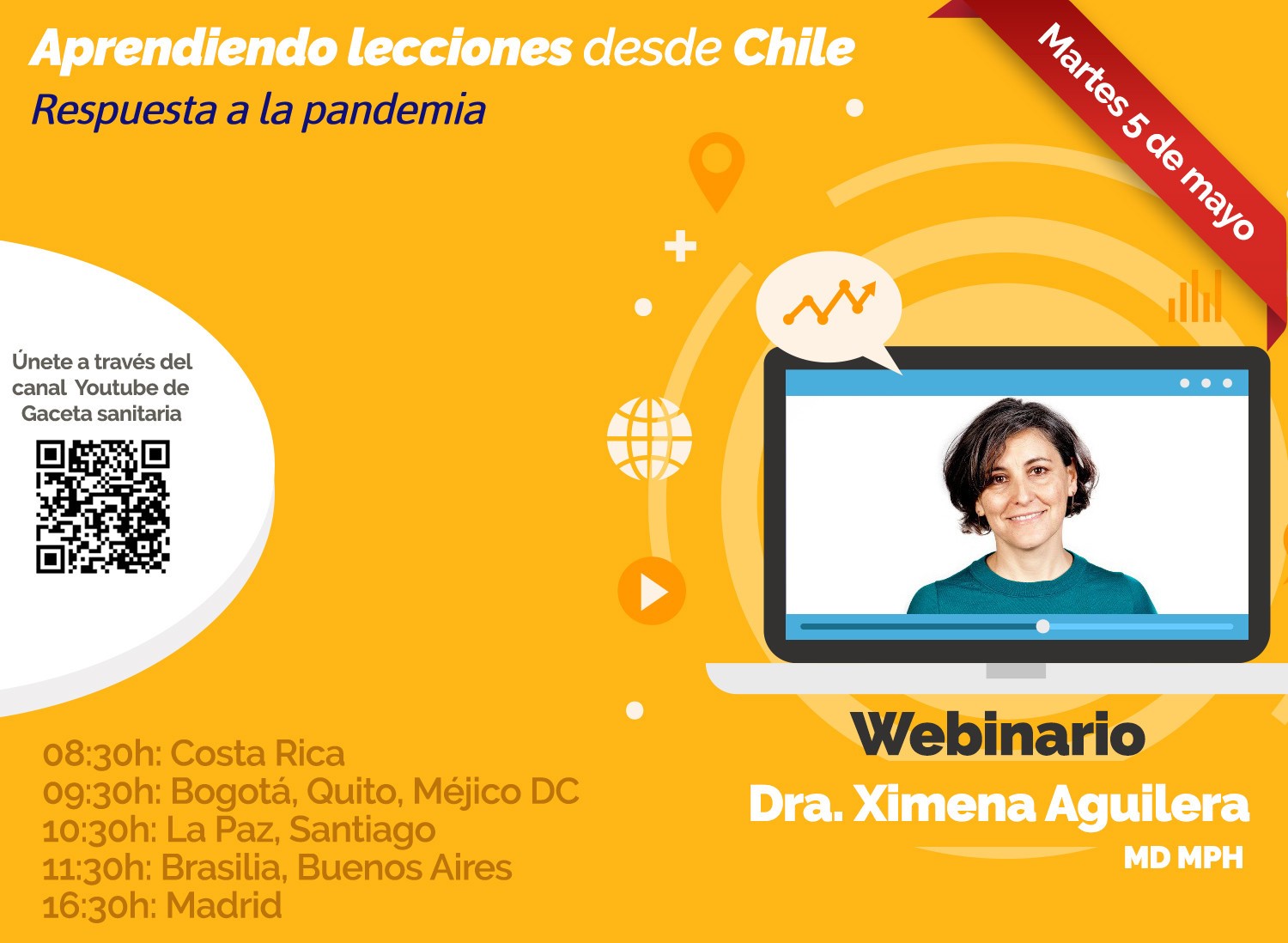 Aprendiendo lecciones desde Chile
Respuesta a la pandemia

Martes 5 de mayo

Únete a través del canal Youtube de Gaceta sanitaria

08:30h: Costa Rica
09:30h: Bogotá, Quito, Méjico DC
10:30h: La Paz, Santiago
11:30h: Brasilia, Buenos Aires
16:30h: Madrid

Webinario
Dra. Ximena Aguilera
MD MPH